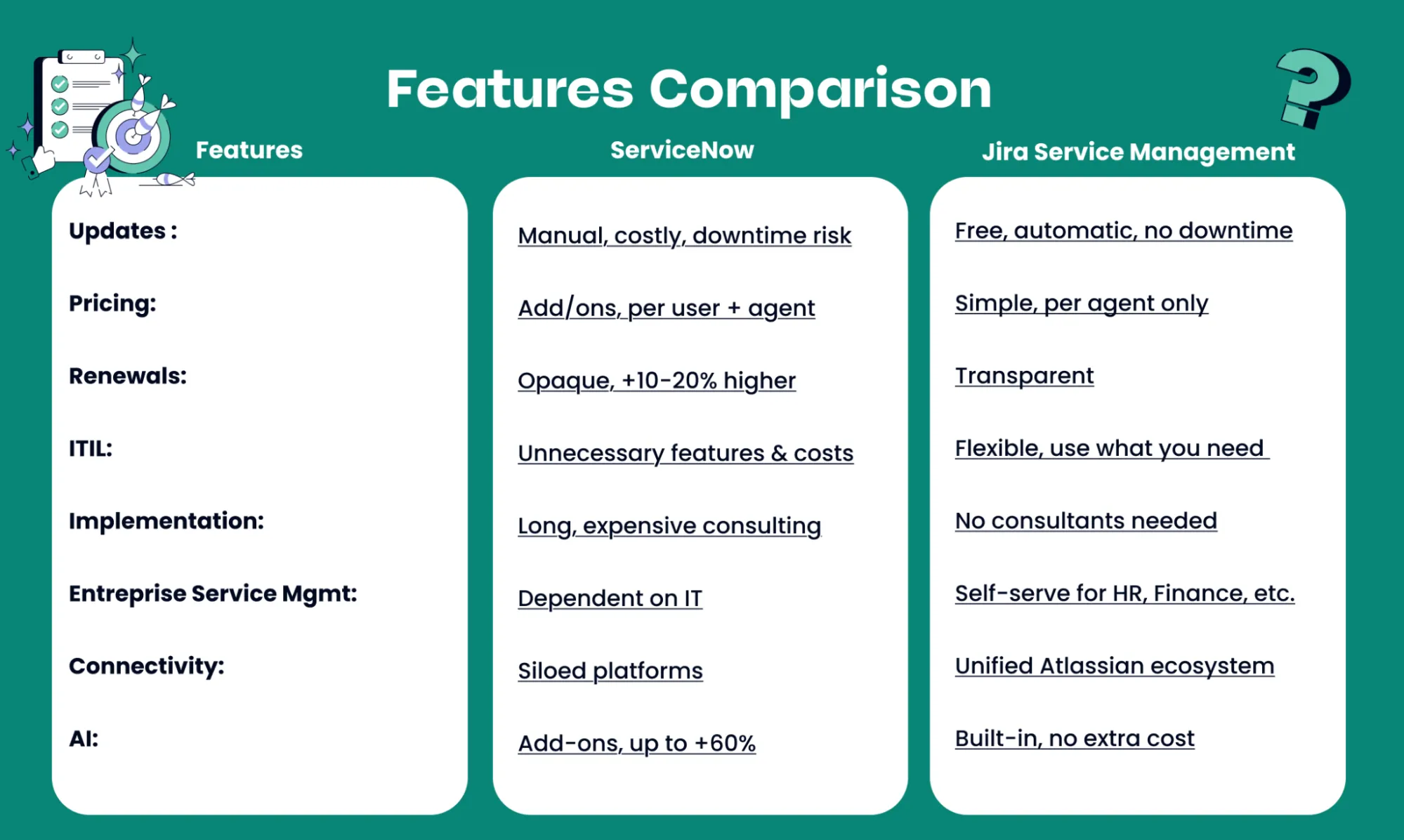 Features Comparison

| Features | ServiceNow | Jira Service Management |
|---|---|---|
| Updates : | Manual, costly, downtime risk | Free, automatic, no downtime |
| Pricing: | Add/ons, per user + agent | Simple, per agent only |
| Renewals: | Opaque, +10-20% higher | Transparent |
| ITIL: | Unnecessary features & costs | Flexible, use what you need |
| Implementation: | Long, expensive consulting | No consultants needed |
| Entreprise Service Mgmt: | Dependent on IT | Self-serve for HR, Finance, etc. |
| Connectivity: | Siloed platforms | Unified Atlassian ecosystem |
| AI: | Add-ons, up to +60% | Built-in, no extra cost |